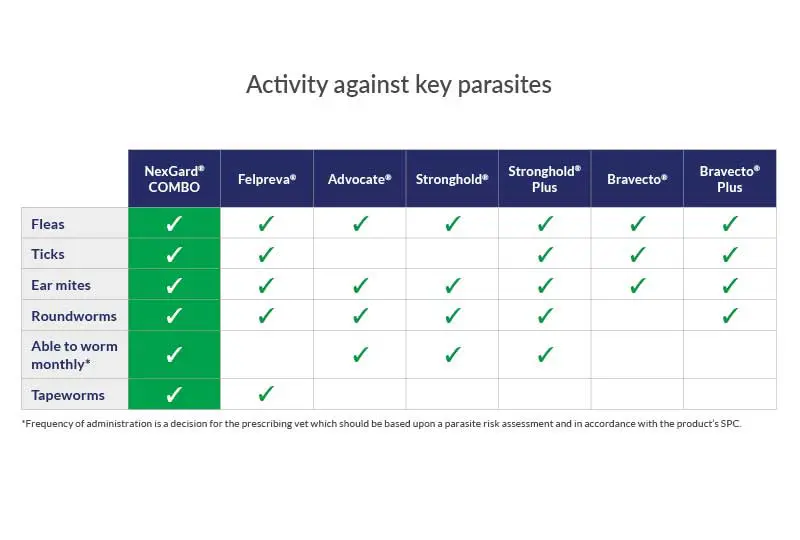 Activity against key parasites

| | NexGard® COMBO | Felpreva® | Advocate® | Stronghold® | Stronghold® Plus | Bravecto® | Bravecto® Plus |
|---|---|---|---|---|---|---|---|
| Fleas | ✓ | ✓ | ✓ | ✓ | ✓ | ✓ | ✓ |
| Ticks | ✓ | ✓ | | | ✓ | ✓ | ✓ |
| Ear mites | ✓ | ✓ | ✓ | ✓ | ✓ | ✓ | ✓ |
| Roundworms | ✓ | ✓ | ✓ | ✓ | ✓ | | ✓ |
| Able to worm monthly* | ✓ | | ✓ | ✓ | ✓ | | |
| Tapeworms | ✓ | ✓ | | | | | |

*Frequency of administration is a decision for the prescribing vet which should be based upon a parasite risk assessment and in accordance with the product's SPC.